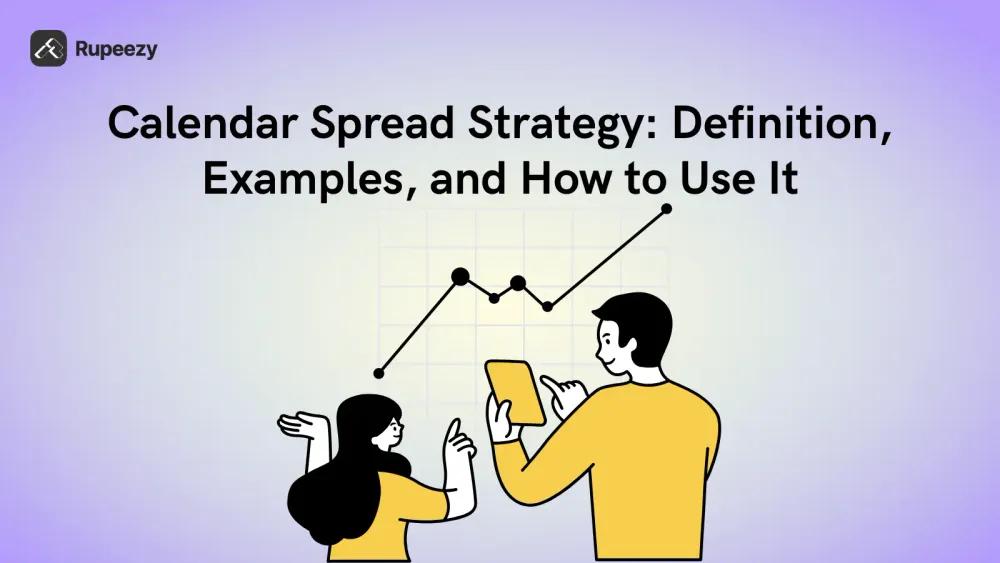 Rupeezy

Calendar Spread Strategy: Definition, Examples, and How to Use It